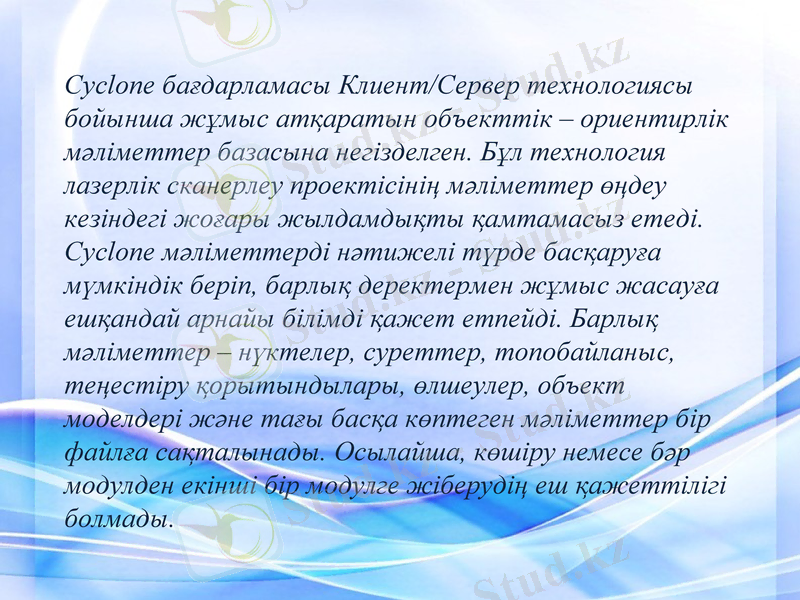 Cyclone бағдарламасы Клиент/Сервер технологиясы бойынша жұмыс атқаратын объекттік – ориентирлік мәліметтер базасына негізделген. Бұл технология лазерлік сканерлеу проектісінің мәліметтер өңдеу кезіндегі жоғары жылдамдықты қамтамасыз етеді. Cyclone мәліметтерді нәтижелі түрде басқаруға мүмкіндік беріп, барлық деректермен жұмыс жасауға ешқандай арнайы білімді қажет етпейді. Барлық мәліметтер – нүктелер, суреттер, топобайланыс, теңестіру қорытындылары, өлшеулер, объект моделдері және тағы басқа көптеген мәліметтер бір файлға сақталынады. Осылайша, көшіру немесе бәр модулден екінші бір модулге жіберудің еш қажеттілігі болмады.

Stud.kz